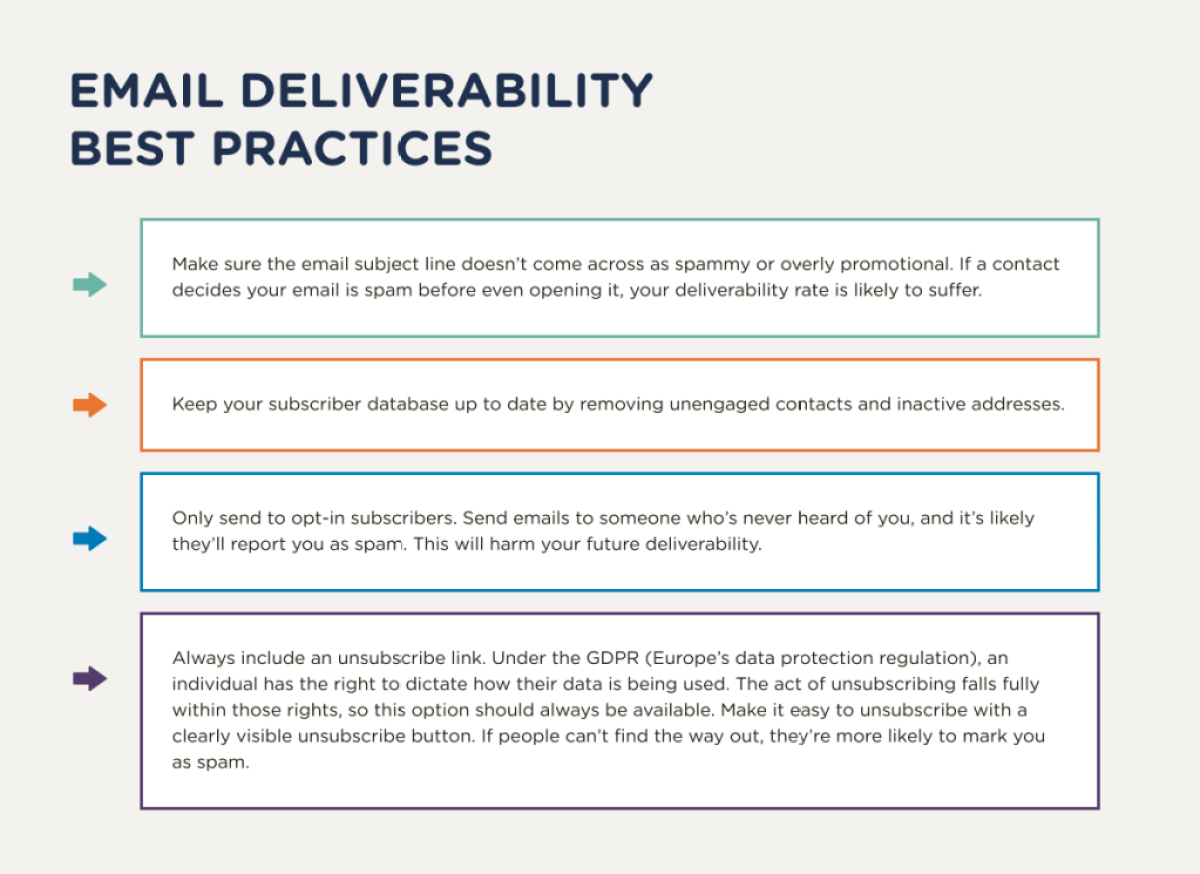 EMAIL DELIVERABILITY BEST PRACTICES

Make sure the email subject line doesn't come across as spammy or overly promotional. If a contact decides your email is spam before even opening it, your deliverability rate is likely to suffer.

Keep your subscriber database up to date by removing unengaged contacts and inactive addresses.

Only send to opt-in subscribers. Send emails to someone who's never heard of you, and it's likely they'll report you as spam. This will harm your future deliverability.

Always include an unsubscribe link. Under the GDPR (Europe's data protection regulation), an individual has the right to dictate how their data is being used. The act of unsubscribing falls fully within those rights, so this option should always be available. Make it easy to unsubscribe with a clearly visible unsubscribe button. If people can't find the way out, they're more likely to mark you as spam.